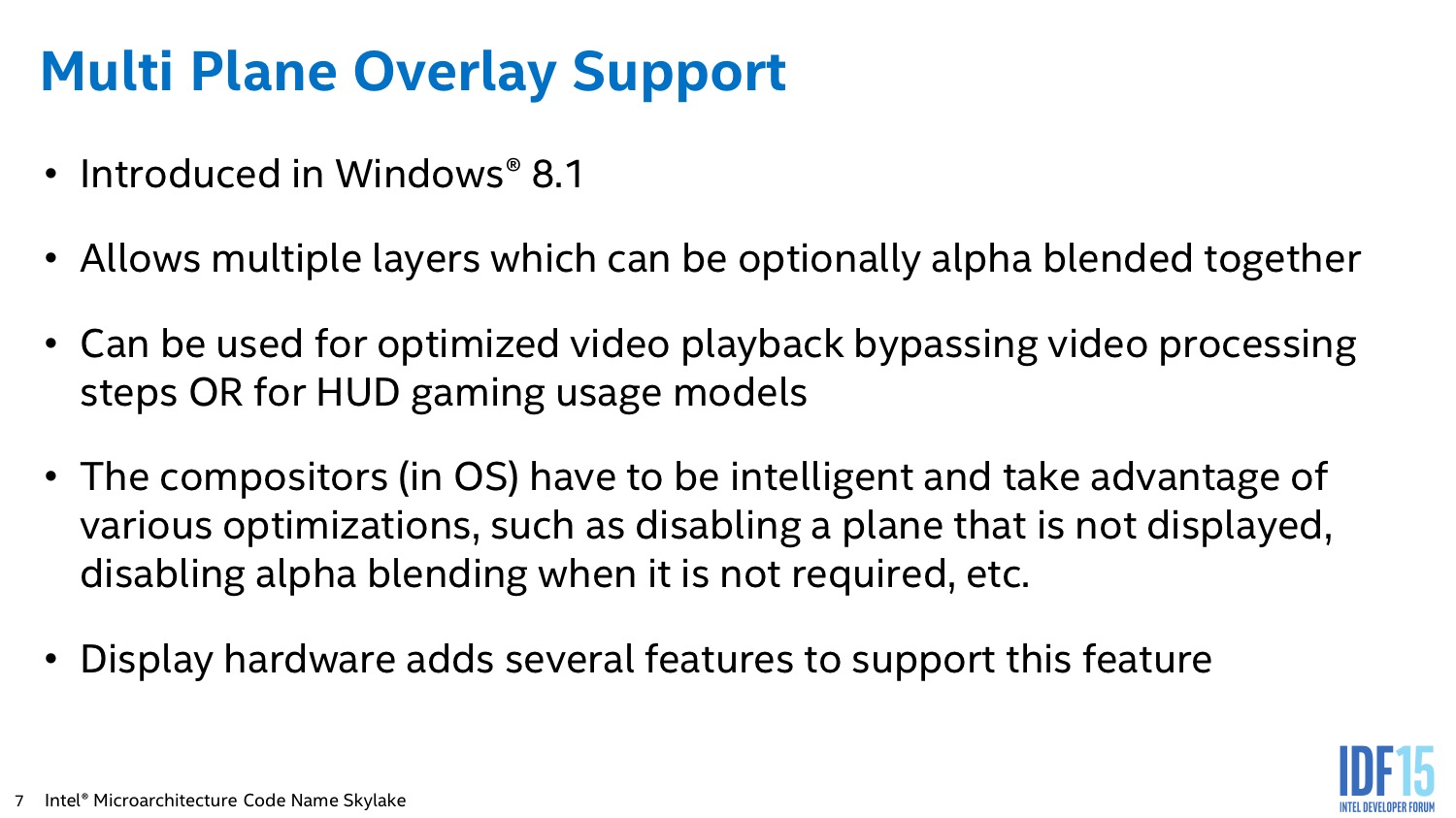 Multi Plane Overlay Support

• Introduced in Windows® 8.1

• Allows multiple layers which can be optionally alpha blended together

• Can be used for optimized video playback bypassing video processing steps OR for HUD gaming usage models

• The compositors (in OS) have to be intelligent and take advantage of various optimizations, such as disabling a plane that is not displayed, disabling alpha blending when it is not required, etc.

• Display hardware adds several features to support this feature

7 Intel® Microarchitecture Code Name Skylake

IDF15
INTEL DEVELOPER FORUM